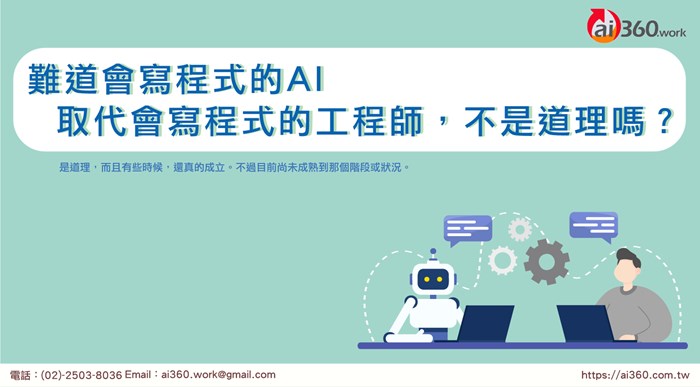 ai360.work

難道會寫程式的AI
取代會寫程式的工程師，不是道理嗎？

是道理，而且有些時候，還真的成立。不過目前尚未成熟到那個階段或狀況。

電話：(02)-2503-8036 Email：ai360.work@gmail.com

https://ai360.com.tw